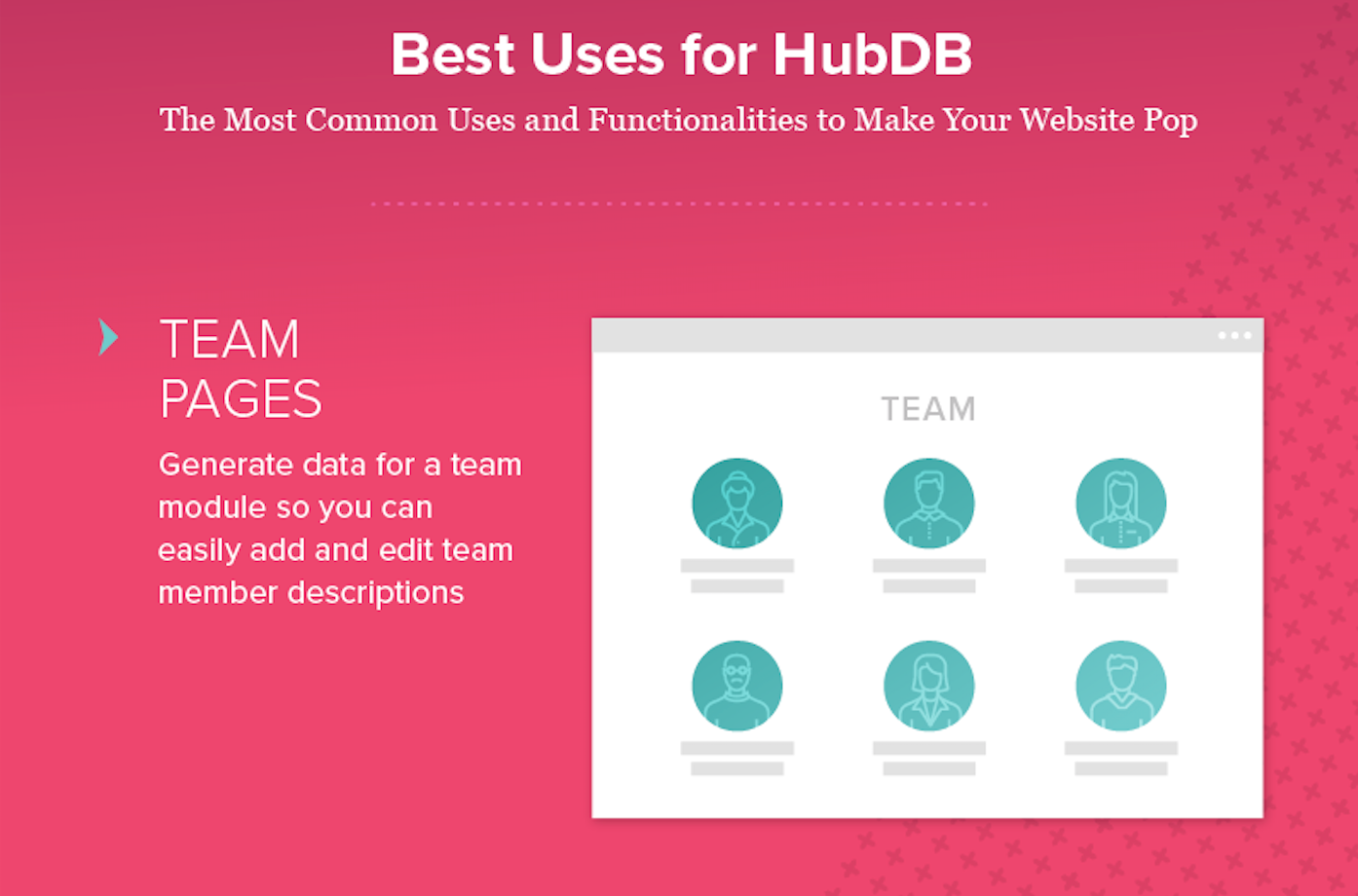 Best Uses for HubDB

The Most Common Uses and Functionalities to Make Your Website Pop

TEAM PAGES

Generate data for a team module so you can easily add and edit team member descriptions

TEAM